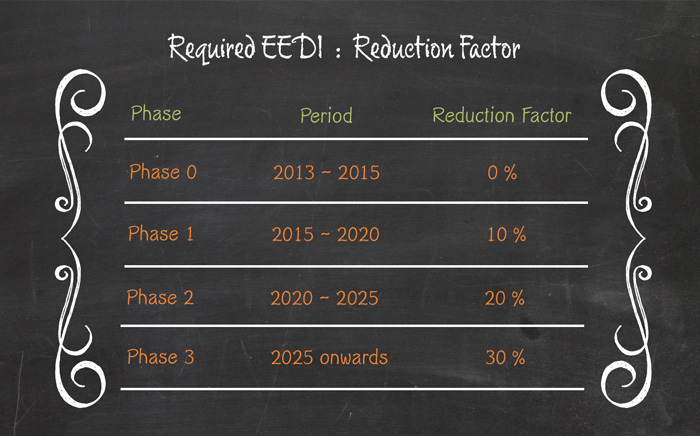 Required EEDI : Reduction Factor

| Phase | Period | Reduction Factor |
|---|---|---|
| Phase 0 | 2013 ~ 2015 | 0 % |
| Phase 1 | 2015 ~ 2020 | 10 % |
| Phase 2 | 2020 ~ 2025 | 20 % |
| Phase 3 | 2025 onwards | 30 % |